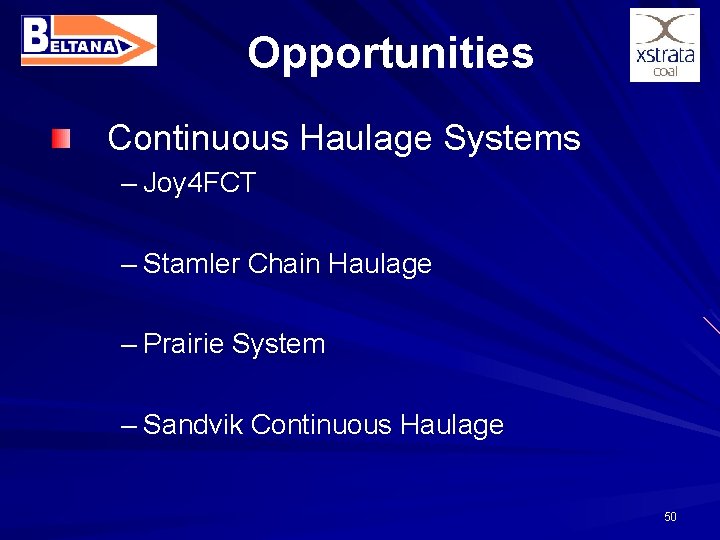 BELTANA

Opportunities

xstrata coal

Continuous Haulage Systems

– Joy4FCT

– Stamler Chain Haulage

– Prairie System

– Sandvik Continuous Haulage

50